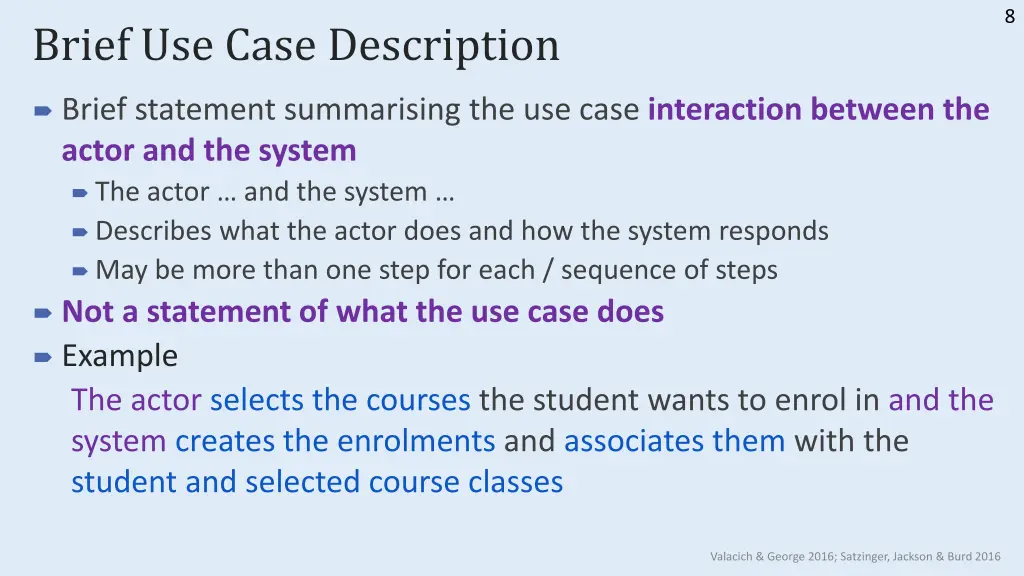 8

Brief Use Case Description

Brief statement summarising the use case interaction between the actor and the system

The actor … and the system …

Describes what the actor does and how the system responds

May be more than one step for each / sequence of steps

Not a statement of what the use case does

Example

The actor selects the courses the student wants to enrol in and the system creates the enrolments and associates them with the student and selected course classes

Valacich & George 2016; Satzinger, Jackson & Burd 2016